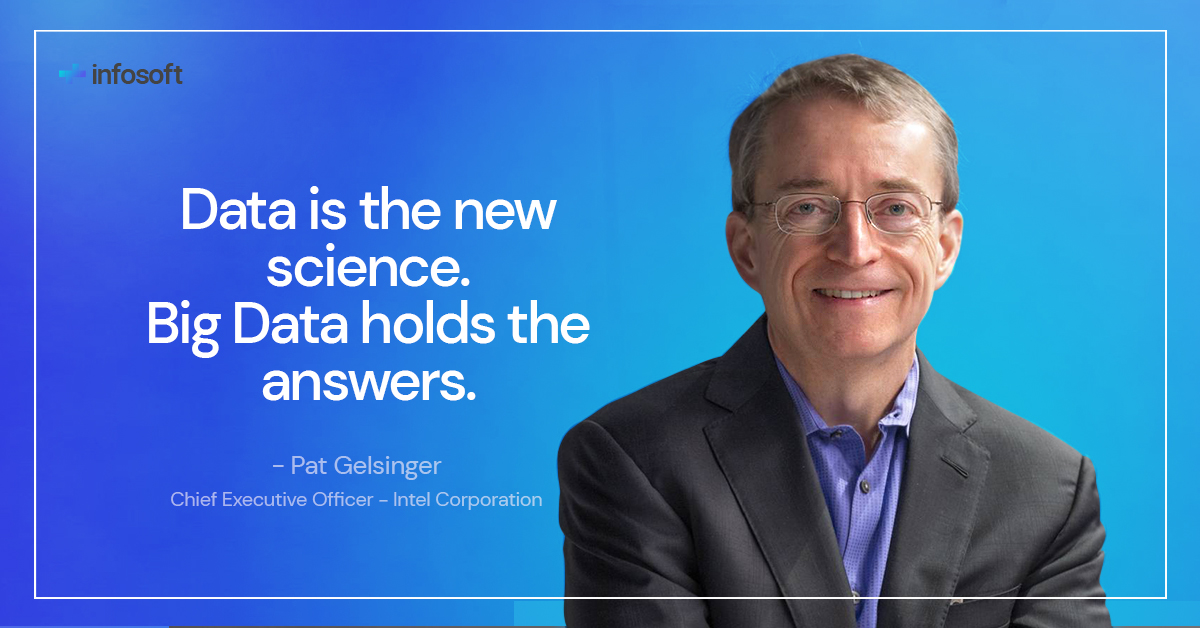 infosoft

Data is the new science. Big Data holds the answers.

- Pat Gelsinger

Chief Executive Officer - Intel Corporation